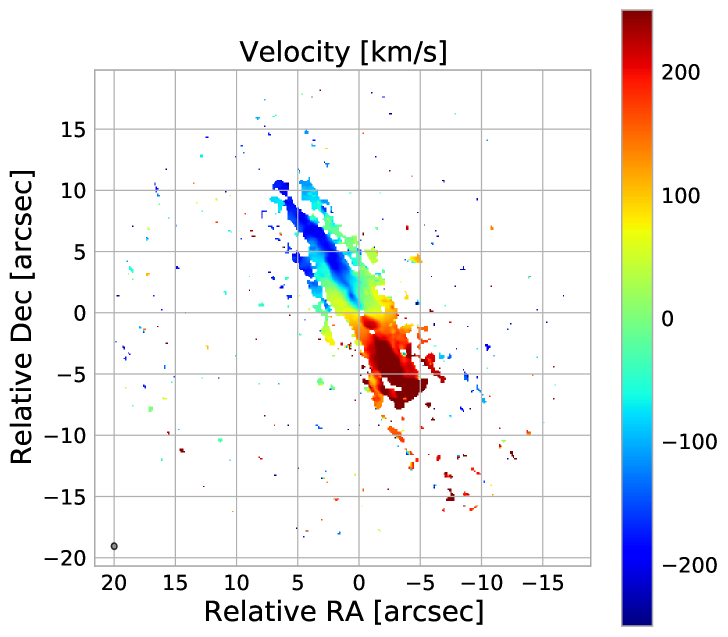 Velocity [km/s]

Relative Dec [arcsec]

15
10
5
0
−5
−10
−15
−20

20 15 10 5 0 −5 −10 −15

Relative RA [arcsec]

200
100
0
−100
−200